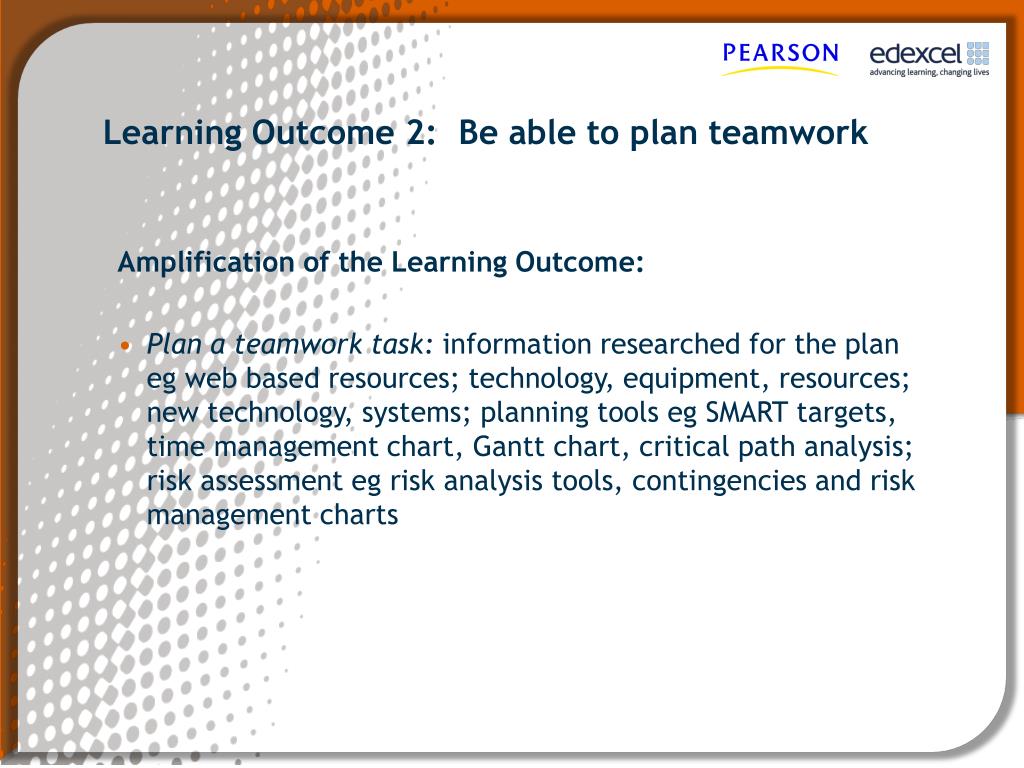 PEARSON

edexcel
advancing learning, changing lives

Learning Outcome 2: Be able to plan teamwork

Amplification of the Learning Outcome:

• Plan a teamwork task: information researched for the plan eg web based resources; technology, equipment, resources; new technology, systems; planning tools eg SMART targets, time management chart, Gantt chart, critical path analysis; risk assessment eg risk analysis tools, contingencies and risk management charts